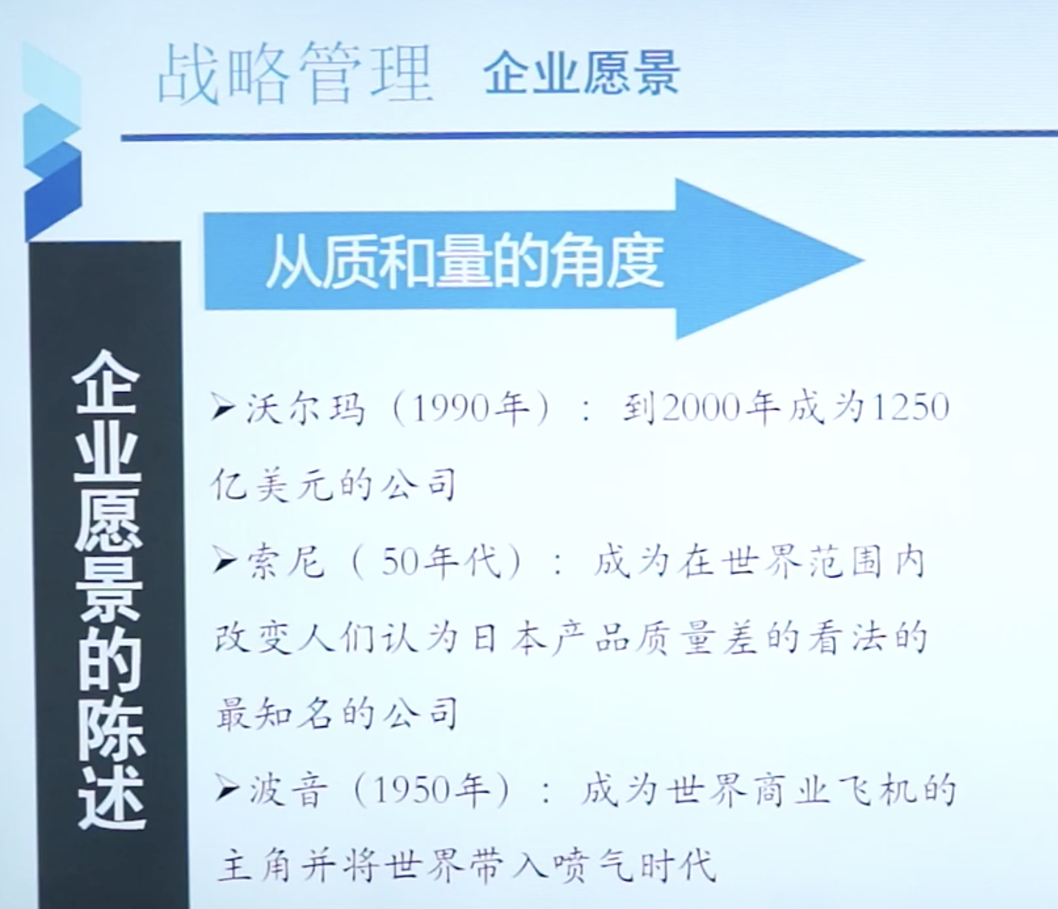 战略管理 企业愿景

从质和量的角度

企业愿景的陈述

➢沃尔玛（1990年）：到2000年成为1250亿美元的公司

➢索尼（50年代）：成为在世界范围内改变人们认为日本产品质量差的看法的最知名的公司

➢波音（1950年）：成为世界商业飞机的主角并将世界带入喷气时代